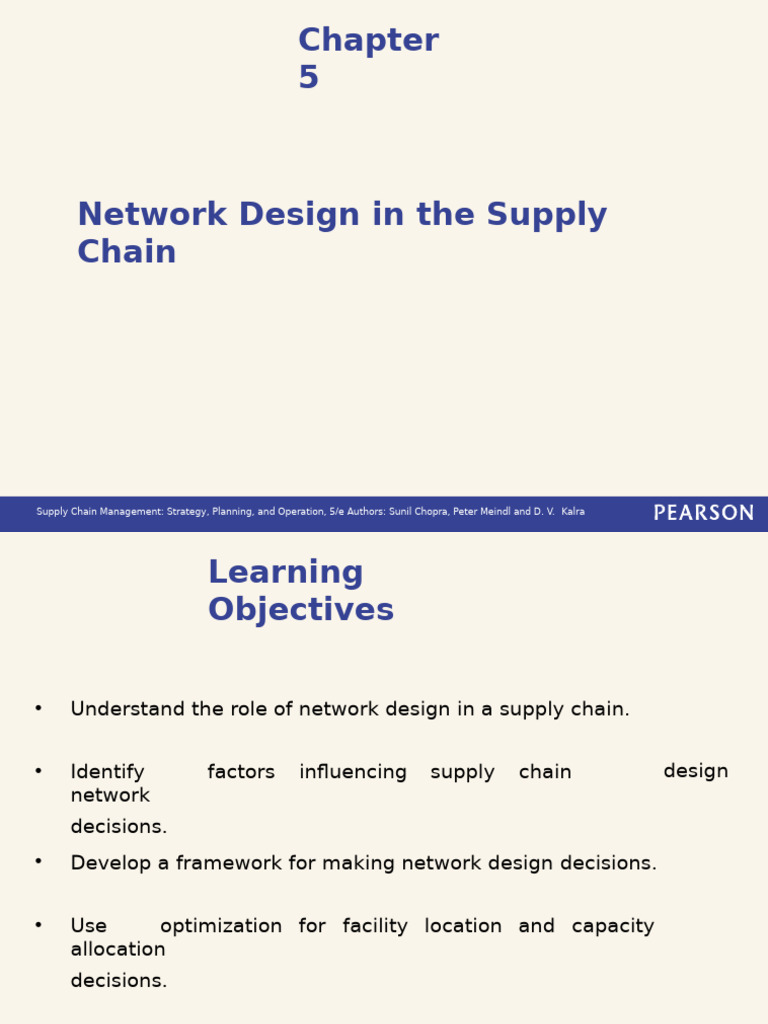 Chapter 5

Network Design in the Supply Chain

Supply Chain Management: Strategy, Planning, and Operation, 5/e Authors: Sunil Chopra, Peter Meindl and D. V. Kalra

PEARSON

Learning Objectives

• Understand the role of network design in a supply chain.

• Identify factors influencing supply chain design network decisions.

• Develop a framework for making network design decisions.

• Use optimization for facility location and capacity allocation decisions.